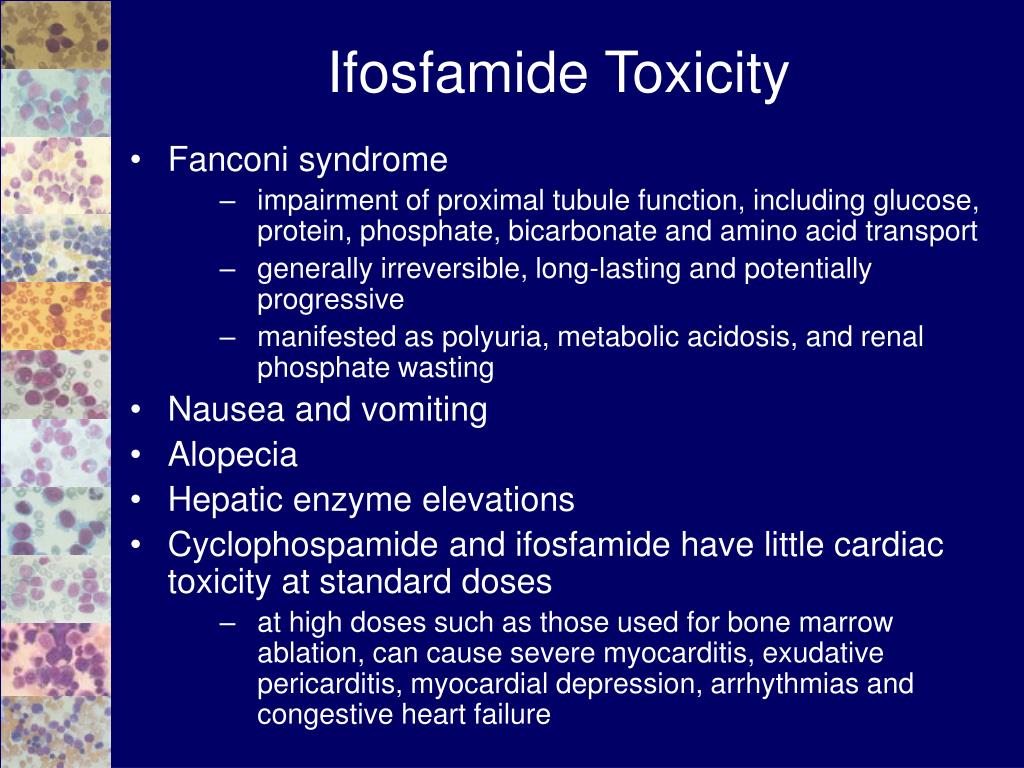 Ifosfamide Toxicity

• Fanconi syndrome
  – impairment of proximal tubule function, including glucose, protein, phosphate, bicarbonate and amino acid transport
  – generally irreversible, long-lasting and potentially progressive
  – manifested as polyuria, metabolic acidosis, and renal phosphate wasting
• Nausea and vomiting
• Alopecia
• Hepatic enzyme elevations
• Cyclophospamide and ifosfamide have little cardiac toxicity at standard doses
  – at high doses such as those used for bone marrow ablation, can cause severe myocarditis, exudative pericarditis, myocardial depression, arrhythmias and congestive heart failure